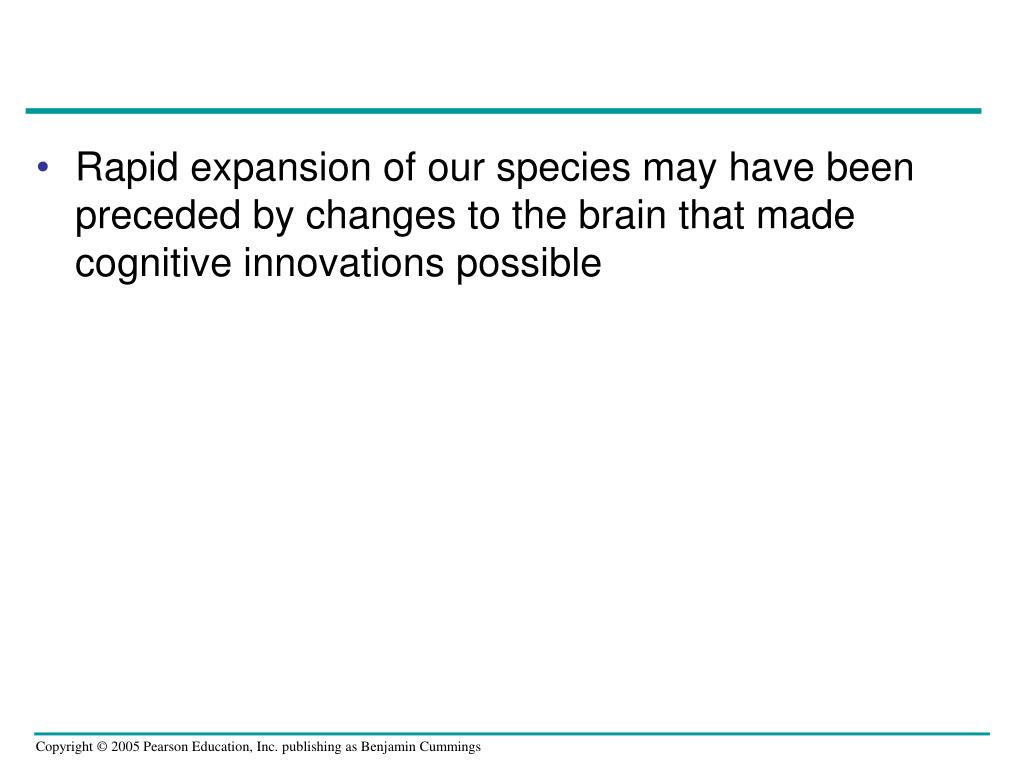 • Rapid expansion of our species may have been preceded by changes to the brain that made cognitive innovations possible

Copyright © 2005 Pearson Education, Inc. publishing as Benjamin Cummings